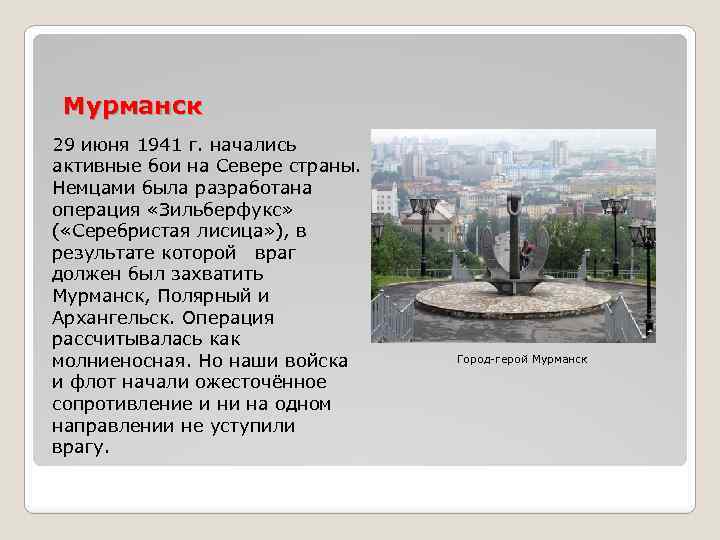 Мурманск

29 июня 1941 г. начались активные бои на Севере страны. Немцами была разработана операция «Зильберфукс» («Серебристая лисица»), в результате которой враг должен был захватить Мурманск, Полярный и Архангельск. Операция рассчитывалась как молниеносная. Но наши войска и флот начали ожесточённое сопротивление и ни на одном направлении не уступили врагу.

Город-герой Мурманск